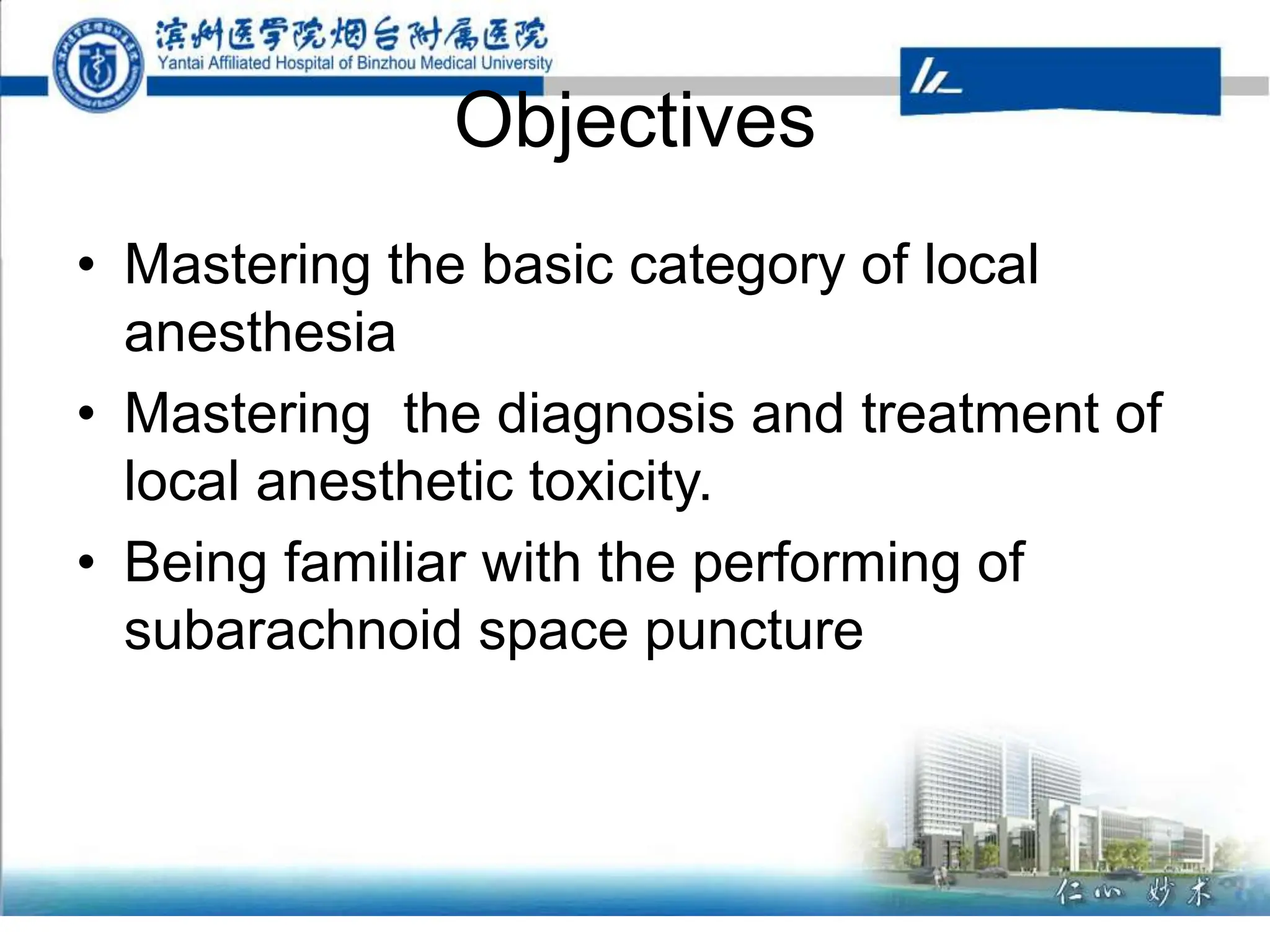 滨州医学院烟台附属医院
Yantai Affiliated Hospital of Binzhou Medical University

Objectives

• Mastering the basic category of local anesthesia
• Mastering the diagnosis and treatment of local anesthetic toxicity.
• Being familiar with the performing of subarachnoid space puncture

仁心 妙术